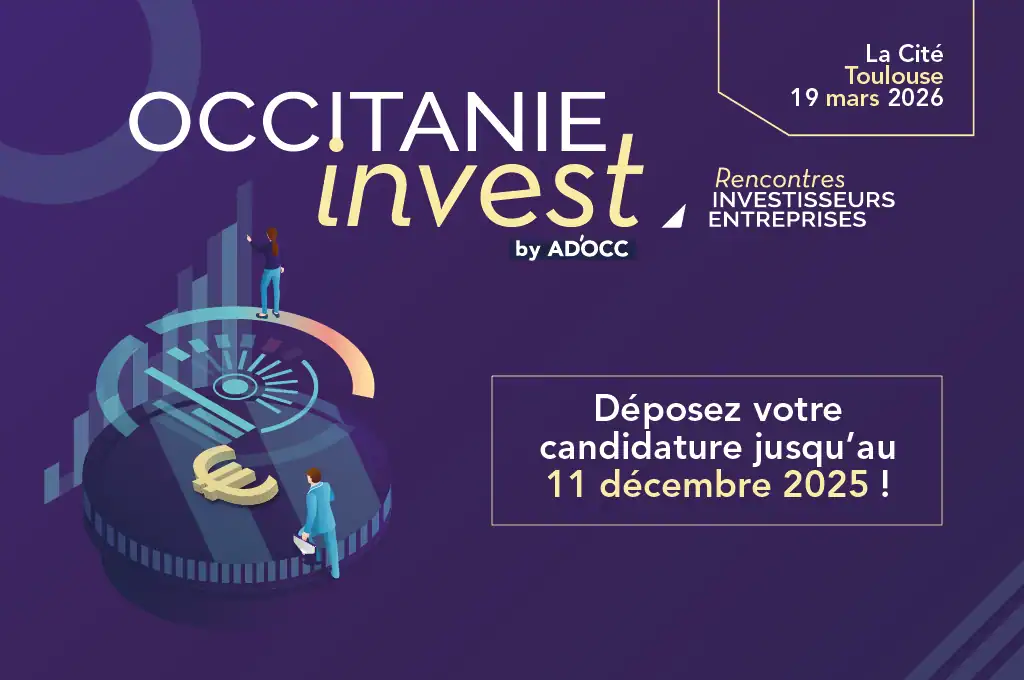 La Cité
Toulouse
19 mars 2026

OCCITANIE
invest
by AD'OCC

Rencontres
INVESTISSEURS
ENTREPRISES

Déposez votre candidature jusqu'au 11 décembre 2025 !